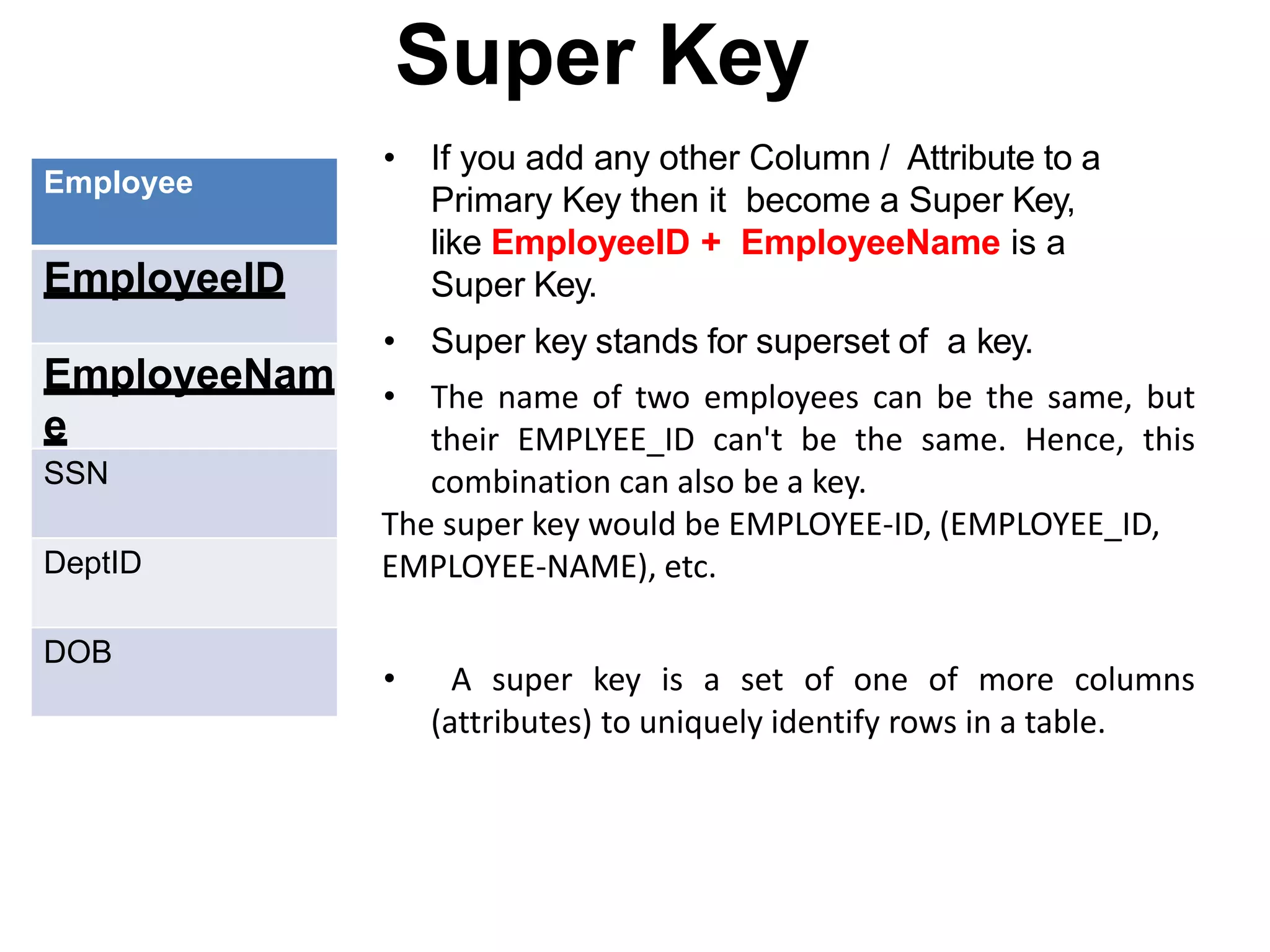 Super Key

| Employee |
|---|
| EmployeeID |
| EmployeeName |
| SSN |
| DeptID |
| DOB |

• If you add any other Column / Attribute to a Primary Key then it become a Super Key, like EmployeeID + EmployeeName is a Super Key.

• Super key stands for superset of a key.

• The name of two employees can be the same, but their EMPLYEE_ID can't be the same. Hence, this combination can also be a key.

The super key would be EMPLOYEE-ID, (EMPLOYEE_ID, EMPLOYEE-NAME), etc.

• A super key is a set of one of more columns (attributes) to uniquely identify rows in a table.